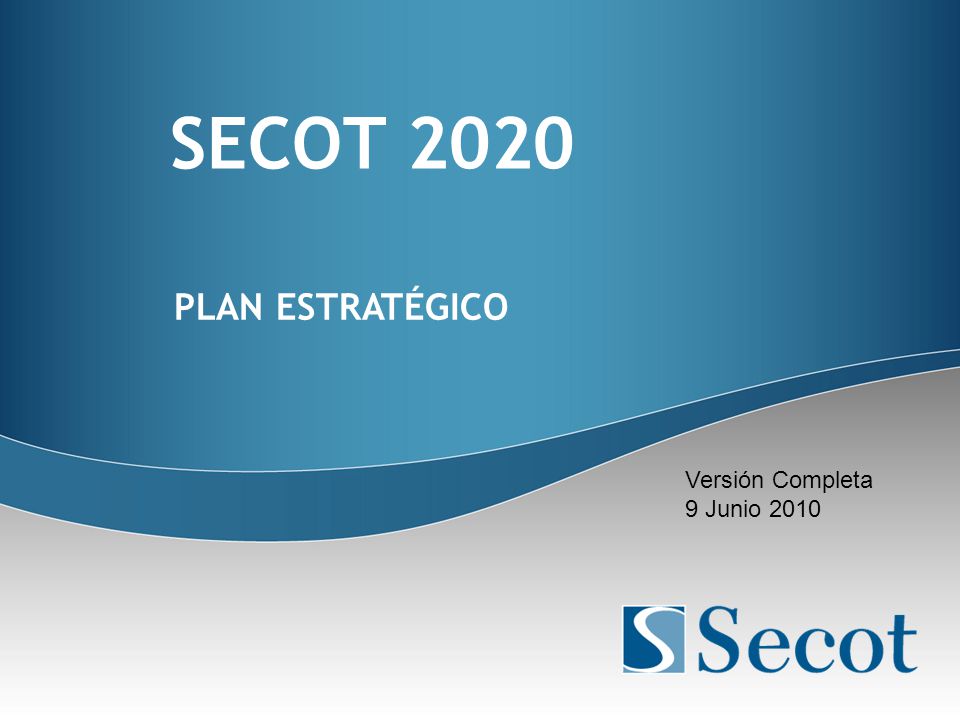 SECOT 2020

PLAN ESTRATÉGICO

Versión Completa
9 Junio 2010

Secot